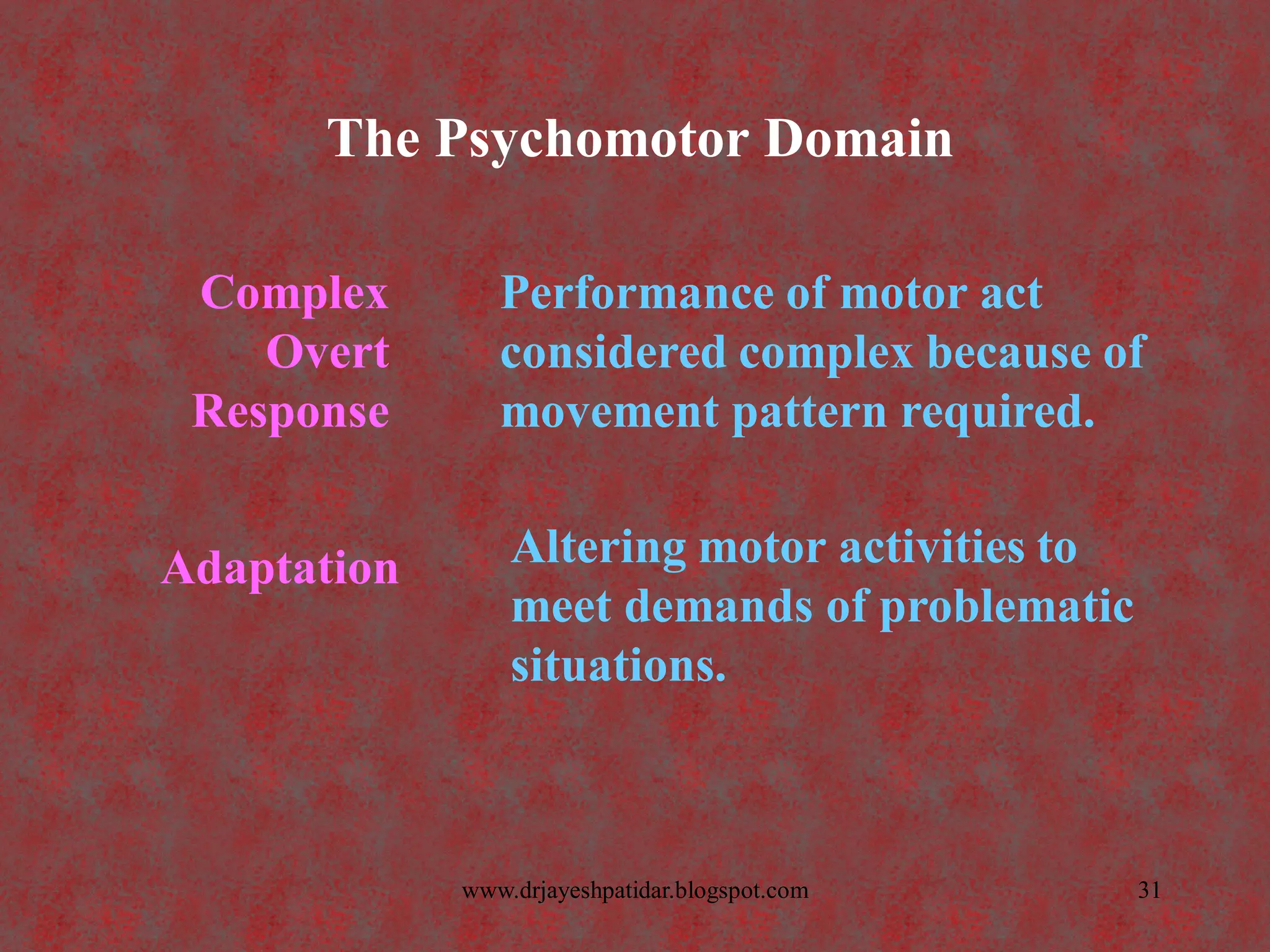 The Psychomotor Domain

Complex Overt Response

Performance of motor act considered complex because of movement pattern required.

Adaptation

Altering motor activities to meet demands of problematic situations.

www.drjayeshpatidar.blogspot.com

31